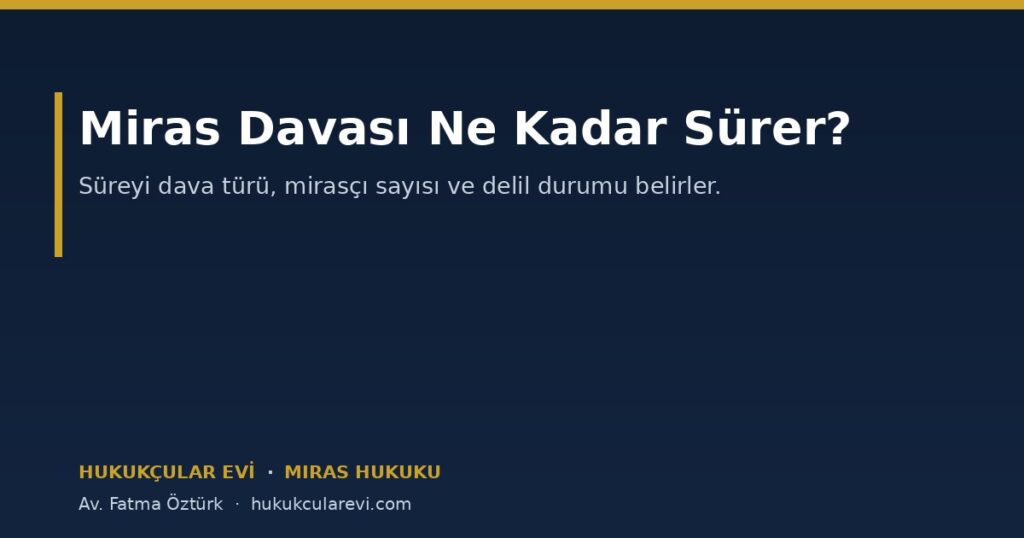 Miras Davası Ne Kadar Sürer?

Süreyi dava türü, mirasçı sayısı ve delil durumu belirler.

HUKUKÇULAR EVİ · MIRAS HUKUKU

Av. Fatma Öztürk · hukukcularevi.com